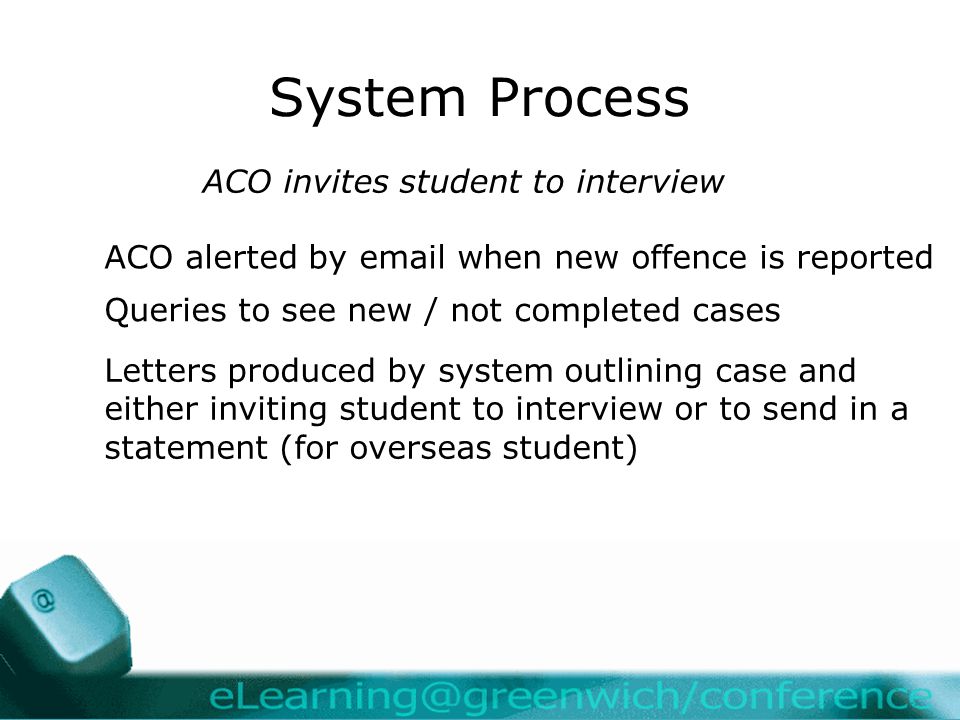 System Process

ACO invites student to interview

ACO alerted by email when new offence is reported

Queries to see new / not completed cases

Letters produced by system outlining case and either inviting student to interview or to send in a statement (for overseas student)

@

eLearning@greenwich/conference